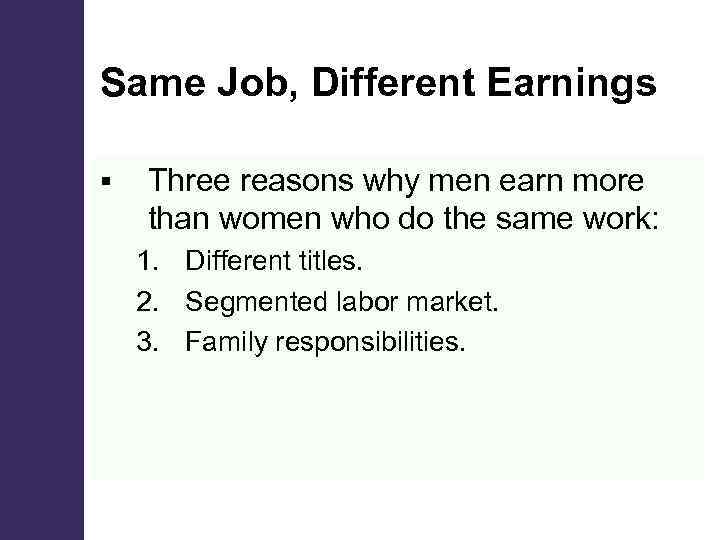 Same Job, Different Earnings

▪ Three reasons why men earn more than women who do the same work:

1. Different titles.
2. Segmented labor market.
3. Family responsibilities.